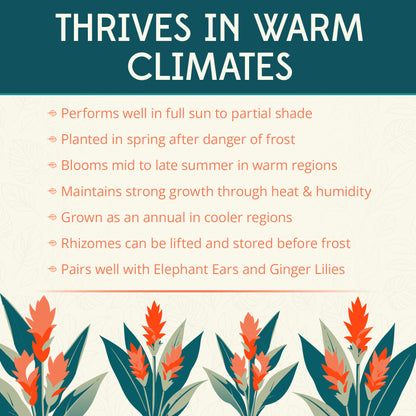 THRIVES IN WARM CLIMATES

Performs well in full sun to partial shade
Planted in spring after danger of frost
Blooms mid to late summer in warm regions
Maintains strong growth through heat & humidity
Grown as an annual in cooler regions
Rhizomes can be lifted and stored before frost
Pairs well with Elephant Ears and Ginger Lilies